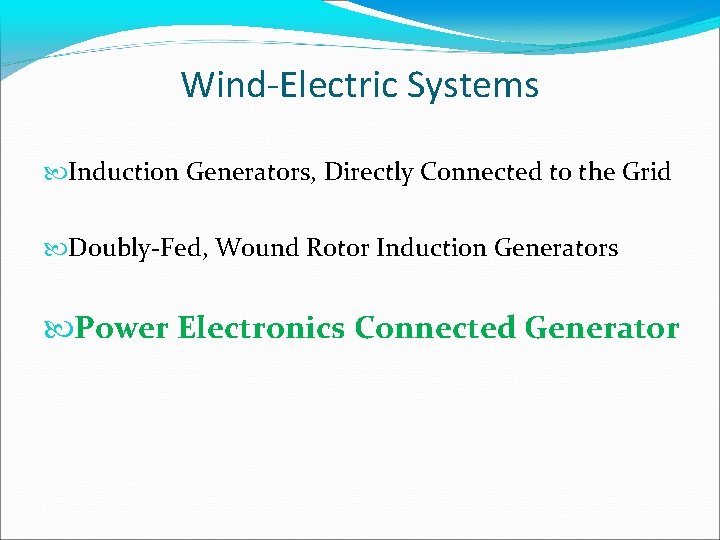 Wind-Electric Systems

Induction Generators, Directly Connected to the Grid

Doubly-Fed, Wound Rotor Induction Generators

Power Electronics Connected Generator